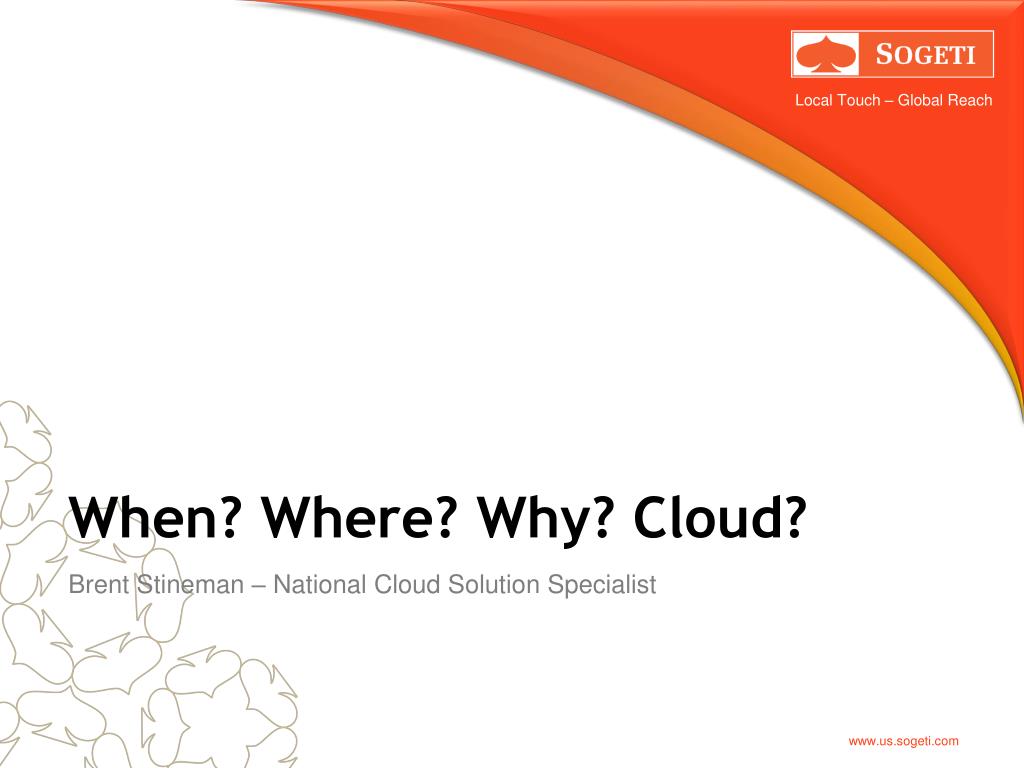 SOGETI

Local Touch – Global Reach

When? Where? Why? Cloud?

Brent Stineman – National Cloud Solution Specialist

www.us.sogeti.com